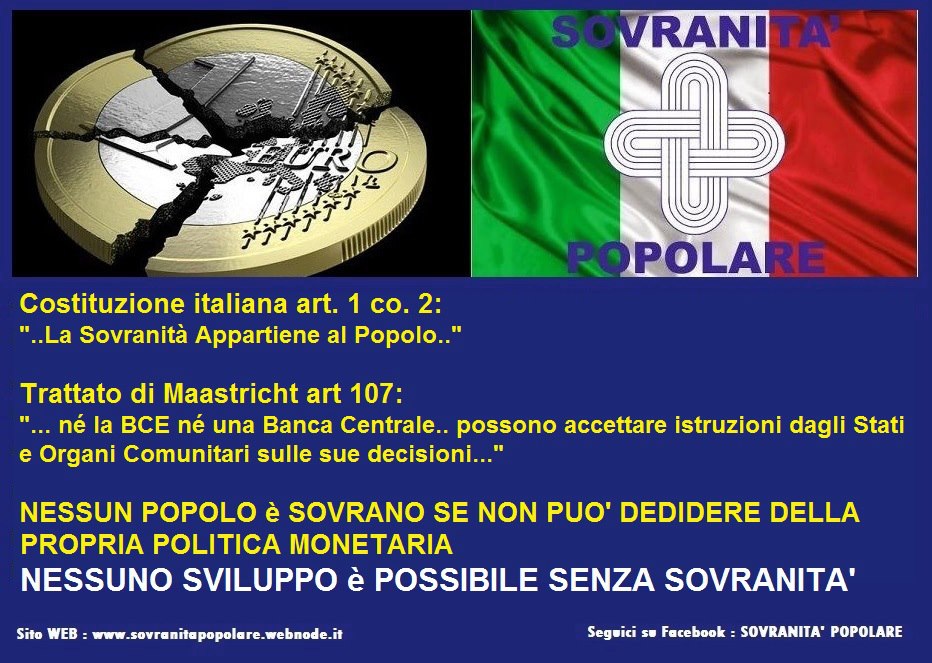 EURO

SOVRANITA'

POPOLARE

Costituzione italiana art. 1 co. 2:
"..La Sovranità Appartiene al Popolo.."

Trattato di Maastricht art 107:
"... né la BCE né una Banca Centrale.. possono accettare istruzioni dagli Stati e Organi Comunitari sulle sue decisioni..."

NESSUN POPOLO è SOVRANO SE NON PUO' DEDIDERE DELLA PROPRIA POLITICA MONETARIA
NESSUNO SVILUPPO è POSSIBILE SENZA SOVRANITA'

Sito WEB : www.sovranitapopolare.webnode.it

Seguici su Facebook : SOVRANITA' POPOLARE